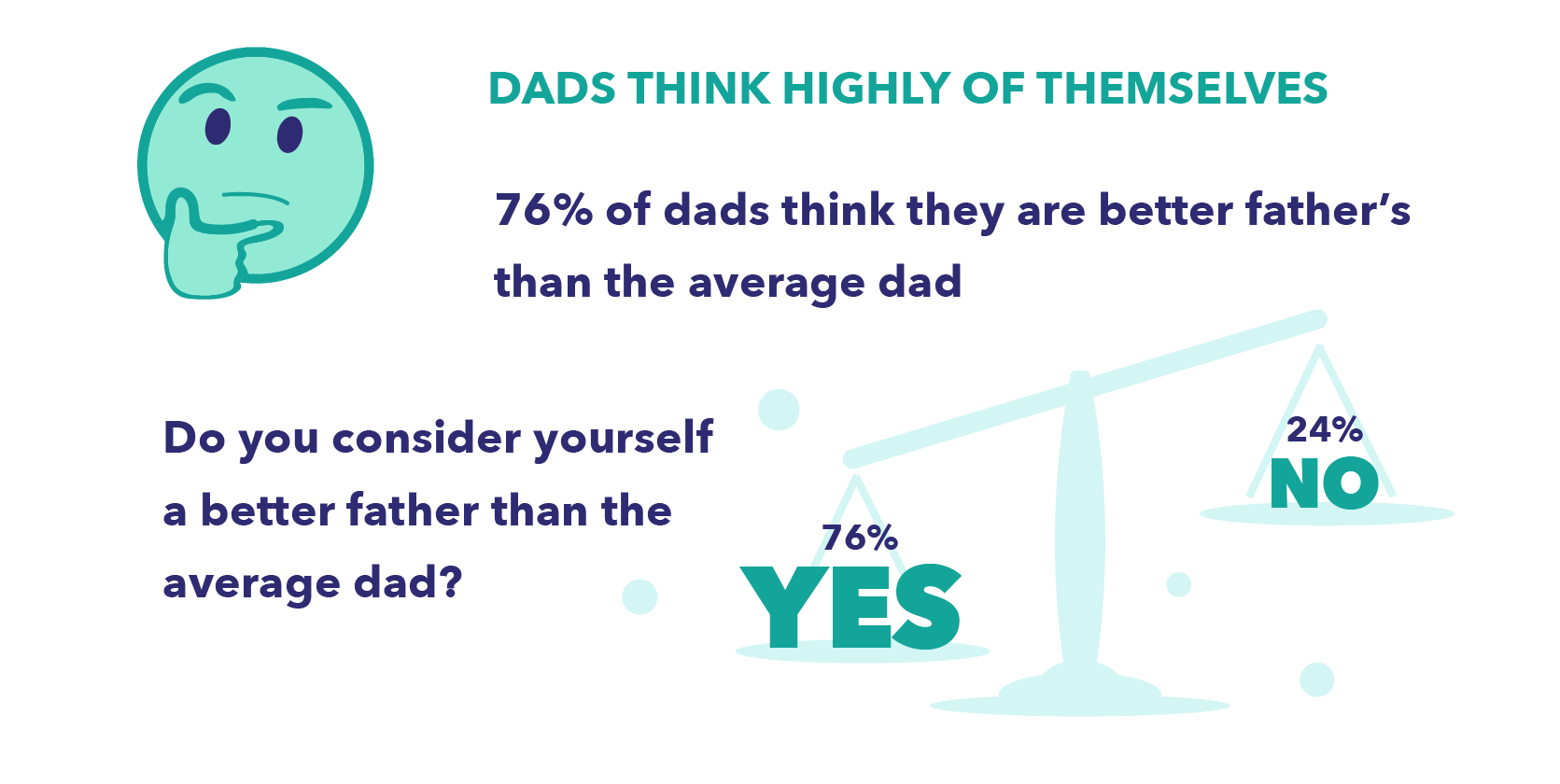 DADS THINK HIGHLY OF THEMSELVES

76% of dads think they are better father's than the average dad

Do you consider yourself a better father than the average dad?

76%
YES

24%
NO